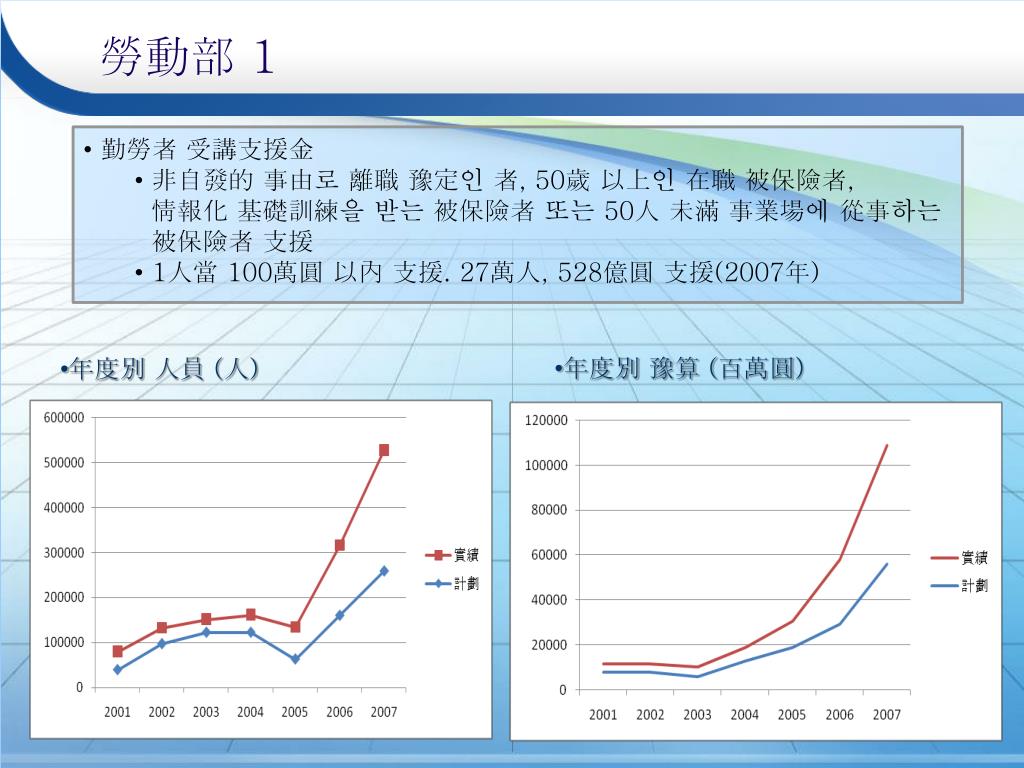 勞動部 1

• 勤勞者 受講支援金
  • 非自發的 事由로 離職 豫定인 者, 50歲 以上인 在職 被保險者, 情報化 基礎訓練을 받는 被保險者 또는 50人 未滿 事業場에 從事하는 被保險者 支援
  • 1人當 100萬圓 以內 支援. 27萬人, 528億圓 支援(2007年)

•年度別 人員 (人)

600000
500000
400000
300000
200000
100000
0
2001 2002 2003 2004 2005 2006 2007
實績
計劃

•年度別 豫算 (百萬圓)

120000
100000
80000
60000
40000
20000
0
2001 2002 2003 2004 2005 2006 2007
實績
計劃